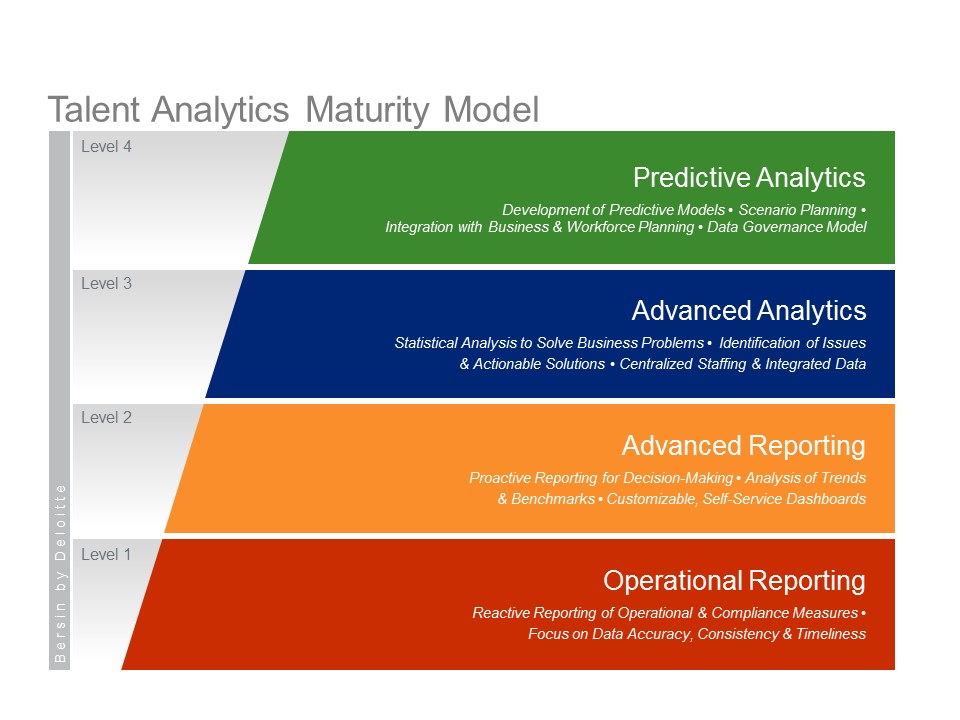 Talent Analytics Maturity Model

Bersin by Deloitte

Level 4

Predictive Analytics

Development of Predictive Models • Scenario Planning • Integration with Business & Workforce Planning • Data Governance Model

Level 3

Advanced Analytics

Statistical Analysis to Solve Business Problems • Identification of Issues & Actionable Solutions • Centralized Staffing & Integrated Data

Level 2

Advanced Reporting

Proactive Reporting for Decision-Making • Analysis of Trends & Benchmarks • Customizable, Self-Service Dashboards

Level 1

Operational Reporting

Reactive Reporting of Operational & Compliance Measures • Focus on Data Accuracy, Consistency & Timeliness